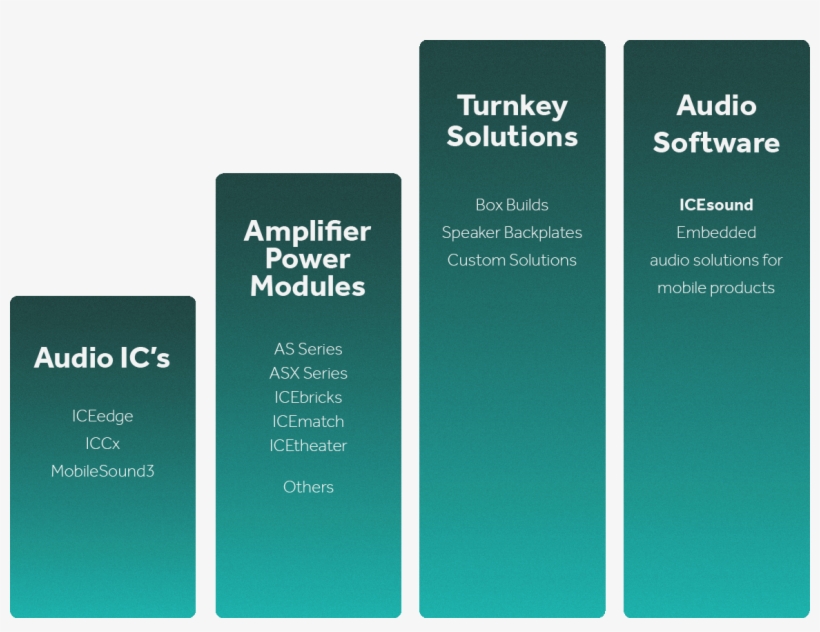 Audio IC's

ICEedge
ICCx
MobileSound3

Amplifier Power Modules

AS Series
ASX Series
ICEbricks
ICEmatch
ICEtheater

Others

Turnkey Solutions

Box Builds
Speaker Backplates
Custom Solutions

Audio Software

ICEsound
Embedded audio solutions for mobile products